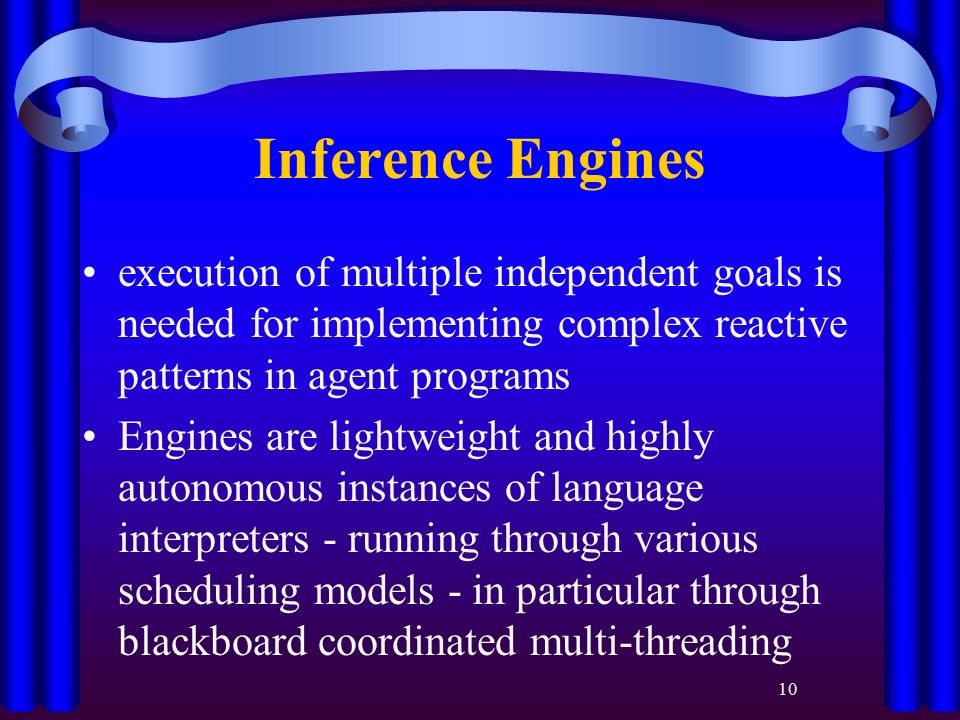 Inference Engines

• execution of multiple independent goals is needed for implementing complex reactive patterns in agent programs

• Engines are lightweight and highly autonomous instances of language interpreters - running through various scheduling models - in particular through blackboard coordinated multi-threading

10